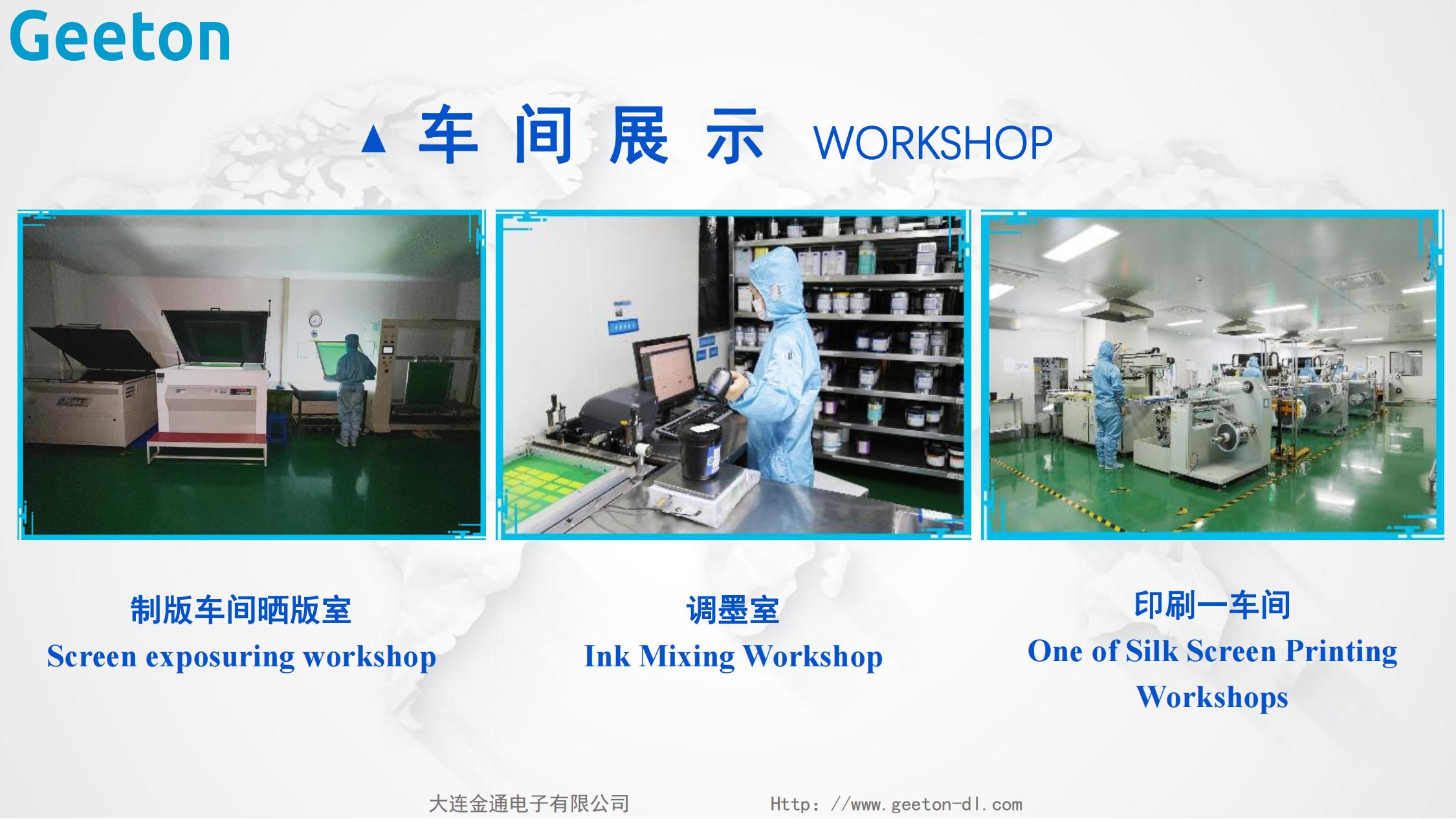 Geeton

▲ 车 间 展 示 WORKSHOP

制版车间晒版室
Screen exposuring workshop

调墨室
Ink Mixing Workshop

印刷一车间
One of Silk Screen Printing Workshops

大连金通电子有限公司 Http: //www.geeton-dl.com